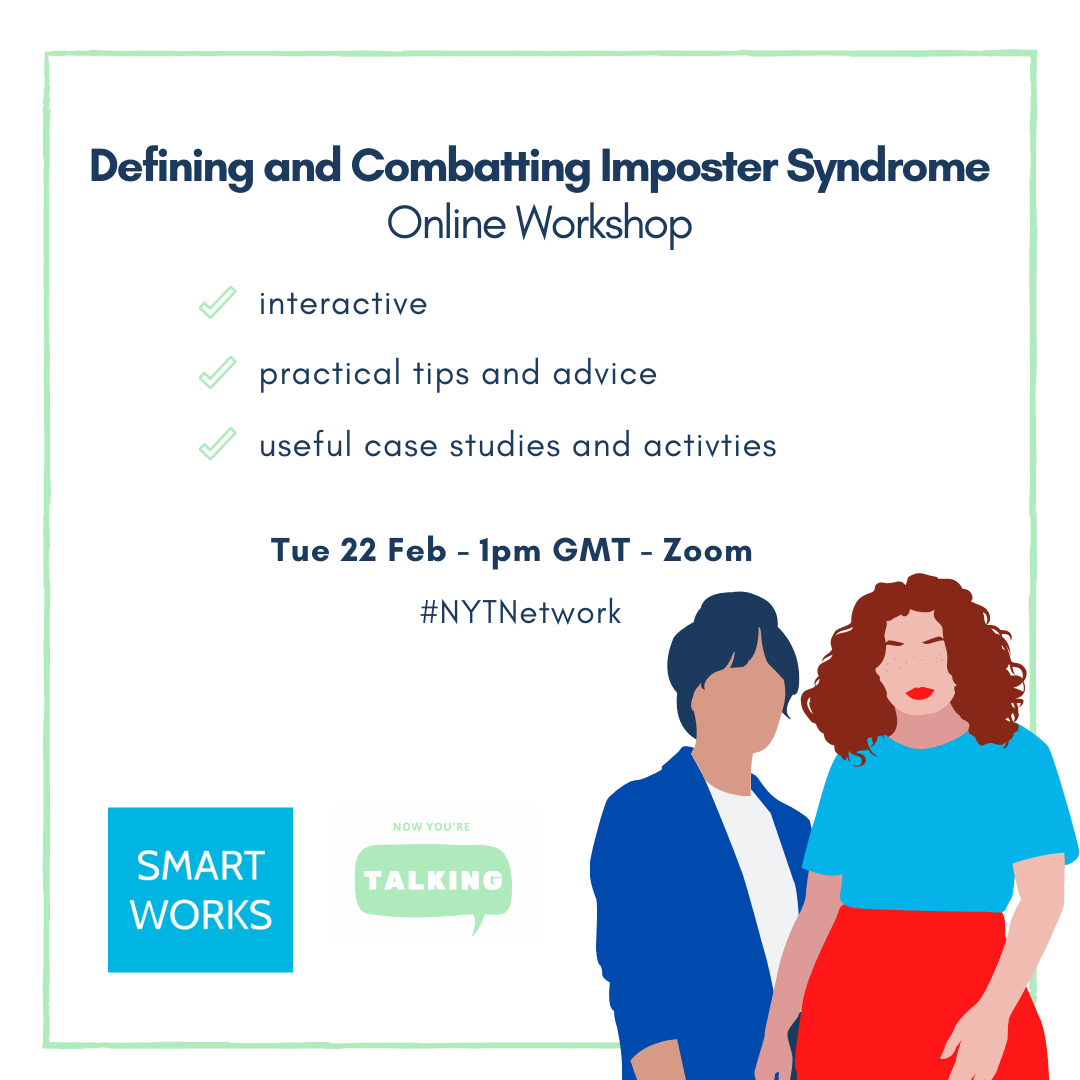 Defining and Combatting Imposter Syndrome
Online Workshop

interactive

practical tips and advice

useful case studies and activties

Tue 22 Feb - 1pm GMT - Zoom

#NYTNetwork

SMART WORKS

NOW YOU'RE
TALKING